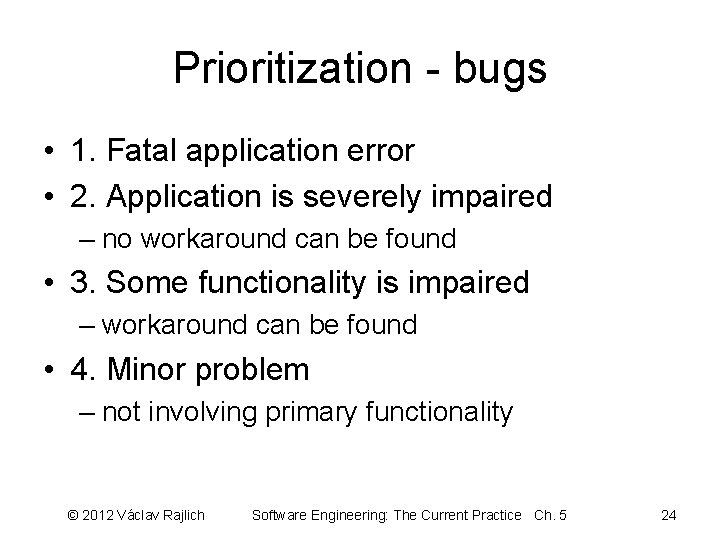 Prioritization - bugs

• 1. Fatal application error
• 2. Application is severely impaired
– no workaround can be found
• 3. Some functionality is impaired
– workaround can be found
• 4. Minor problem
– not involving primary functionality

© 2012 Václav Rajlich Software Engineering: The Current Practice Ch. 5 24